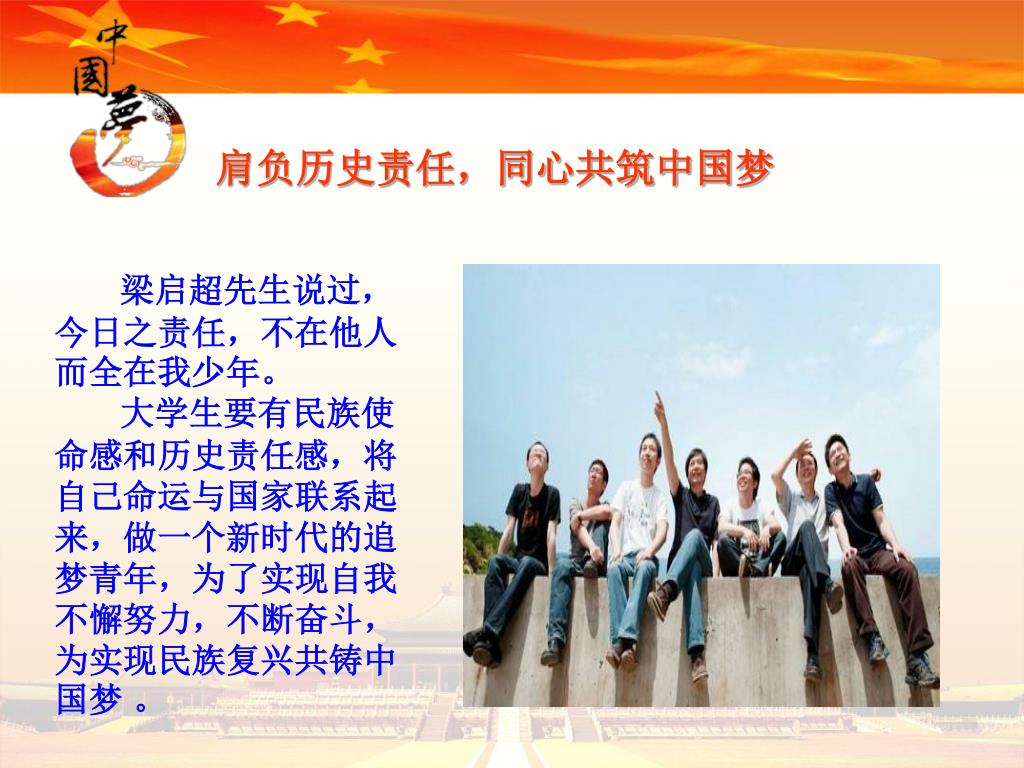 中国梦

肩负历史责任，同心共筑中国梦

梁启超先生说过，今日之责任，不在他人而全在我少年。

大学生要有民族使命感和历史责任感，将自己命运与国家联系起来，做一个新时代的追梦青年，为了实现自我不懈努力，不断奋斗，为实现民族复兴共铸中国梦 。